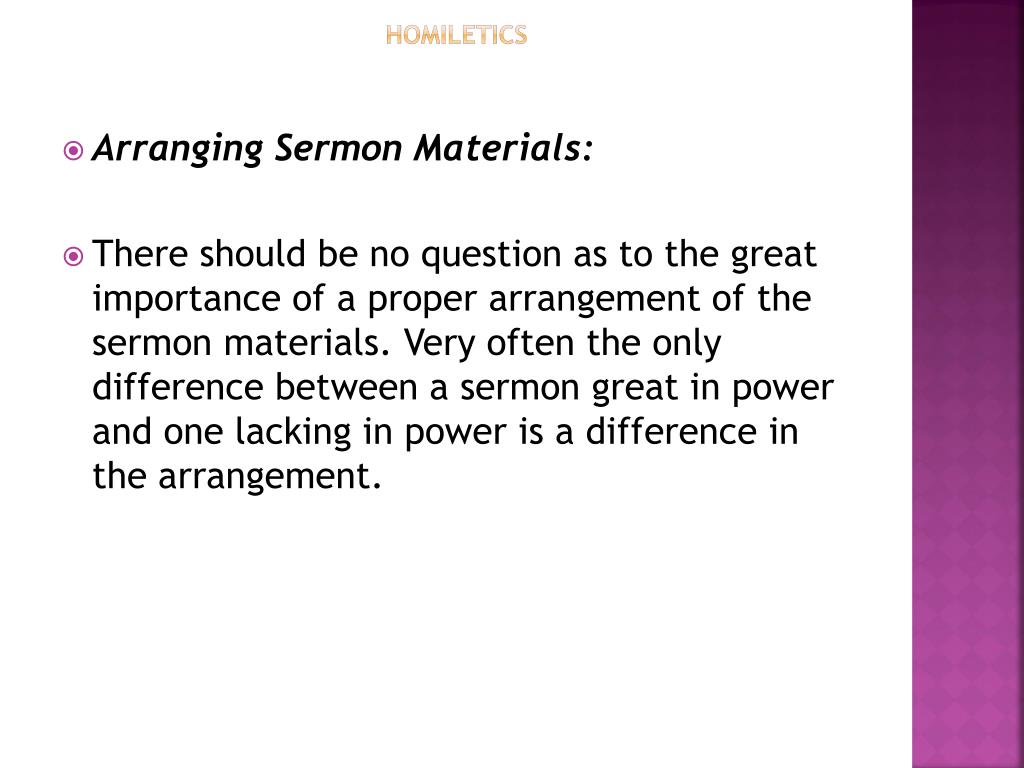 HOMILETICS

Arranging Sermon Materials:

There should be no question as to the great importance of a proper arrangement of the sermon materials. Very often the only difference between a sermon great in power and one lacking in power is a difference in the arrangement.